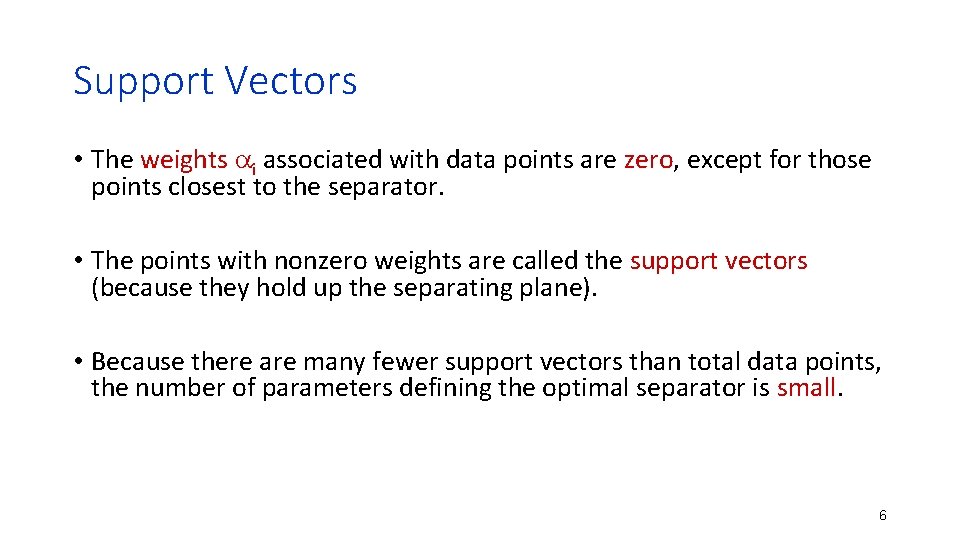 Support Vectors

• The weights $\alpha_i$ associated with data points are zero, except for those points closest to the separator.

• The points with nonzero weights are called the support vectors (because they hold up the separating plane).

• Because there are many fewer support vectors than total data points, the number of parameters defining the optimal separator is small.

6